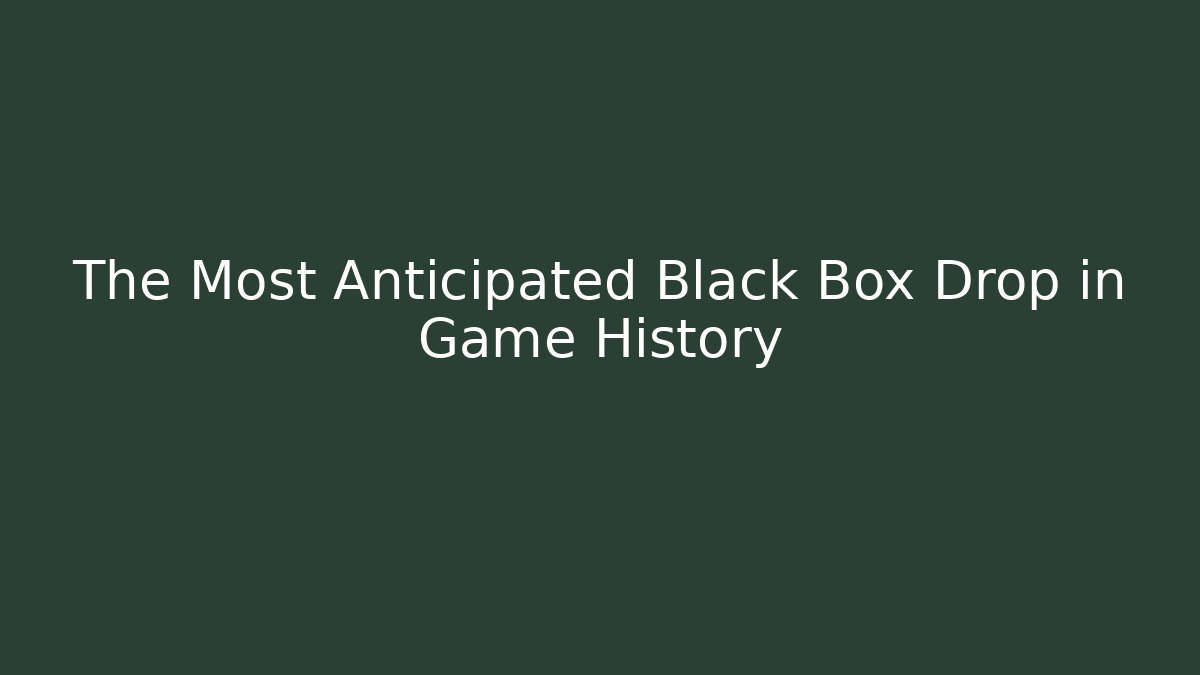 The Most Anticipated Black Box Drop in Game History